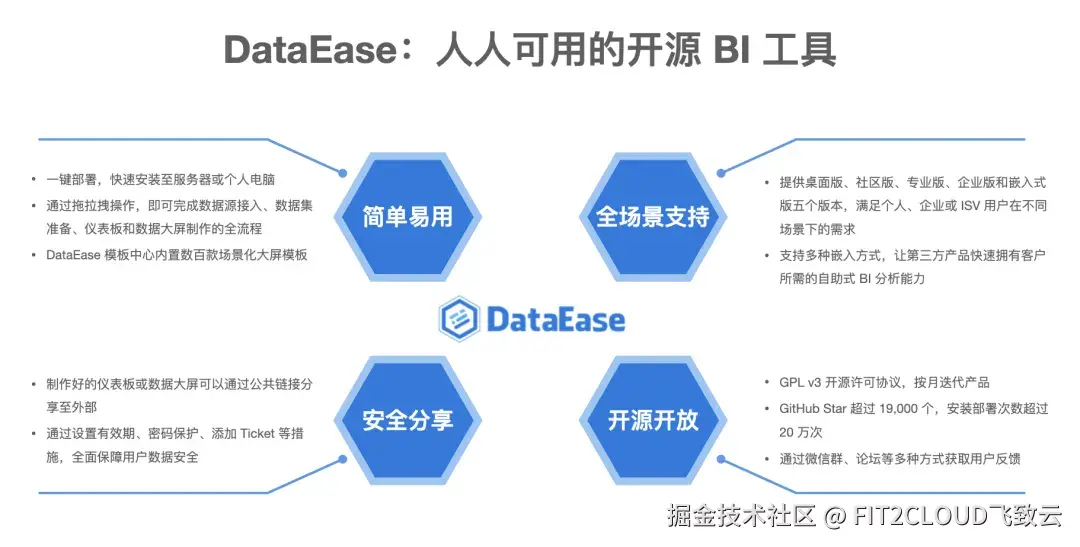 DataEase：人人可用的开源 BI 工具

• 一键部署，快速安装至服务器或个人电脑
• 通过拖拉拽操作，即可完成数据源接入、数据集准备、仪表板和数据大屏制作的全流程
• DataEase 模板中心内置数百款场景化大屏模板

简单易用

全场景支持

• 提供桌面版、社区版、专业版、企业版和嵌入式版五个版本，满足个人、企业或 ISV 用户在不同场景下的需求
• 支持多种嵌入方式，让第三方产品快速拥有客户所需的自助式 BI 分析能力

DataEase

• 制作好的仪表板或数据大屏可以通过公共链接分享至外部
• 通过设置有效期、密码保护、添加 Ticket 等措施，全面保障用户数据安全

安全分享

开源开放

• GPL v3 开源许可协议，按月迭代产品
• GitHub Star 超过 19,000 个，安装部署次数超过 20 万次
• 通过微信群、论坛等多种方式获取用户反馈

掘金技术社区 @ FIT2CLOUD飞致云